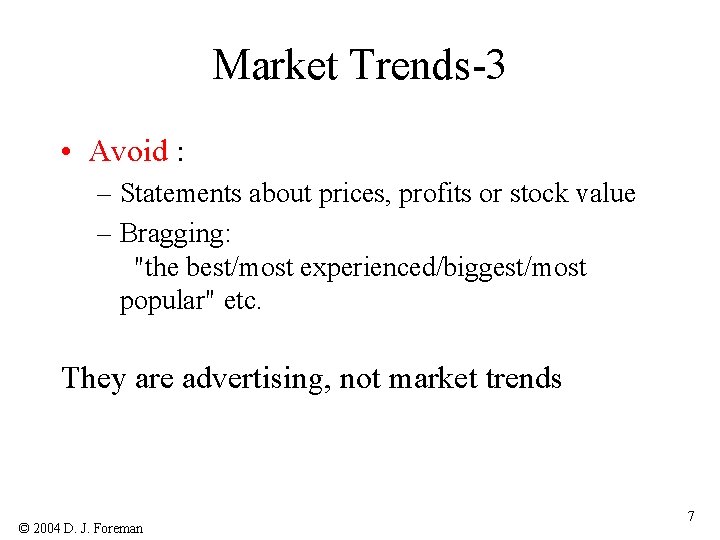 Market Trends-3

• Avoid :
– Statements about prices, profits or stock value
– Bragging:
"the best/most experienced/biggest/most popular" etc.

They are advertising, not market trends

© 2004 D. J. Foreman

7